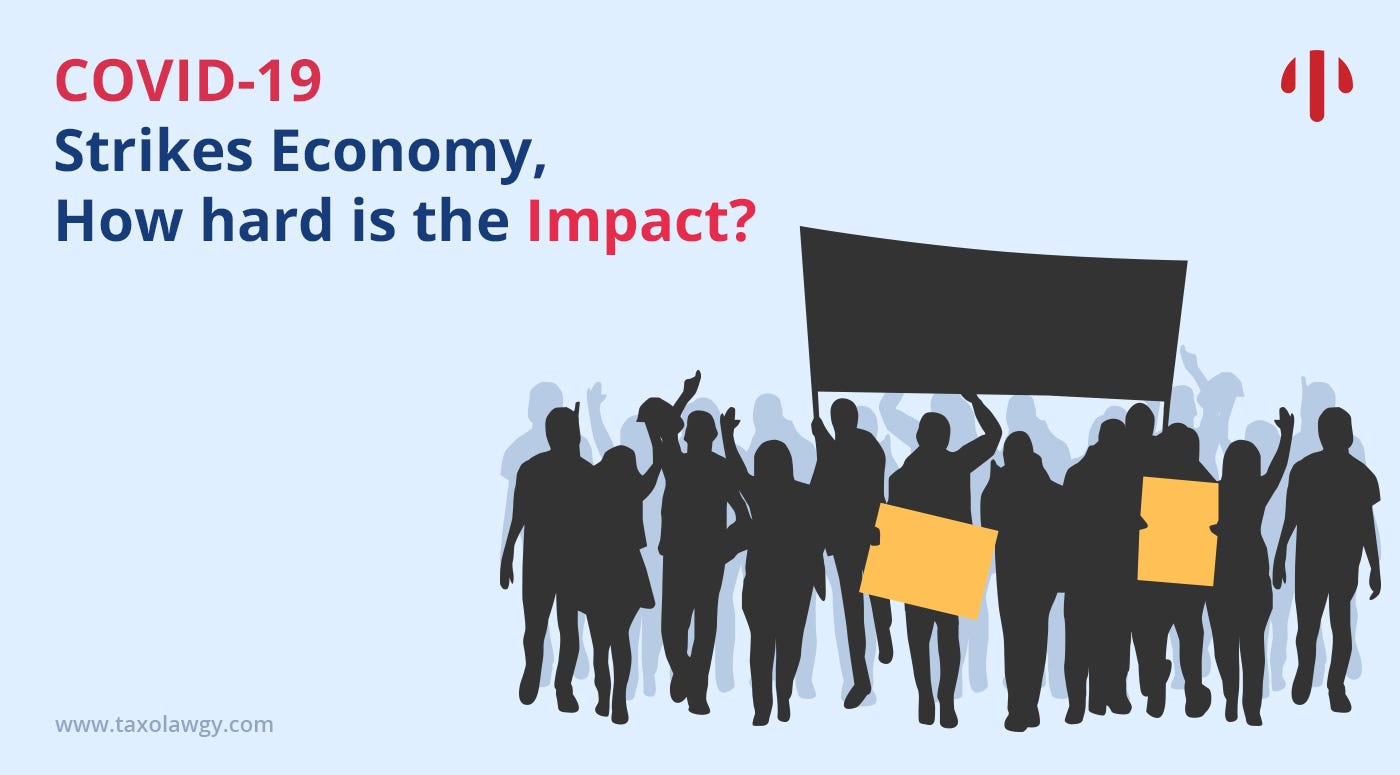 COVID-19
Strikes Economy,
How hard is the Impact?

www.taxolawgy.com